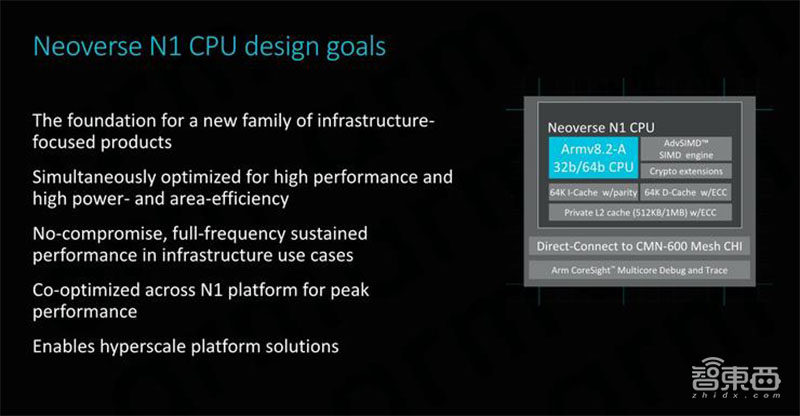 Neoverse N1 CPU design goals

The foundation for a new family of infrastructure-focused products

Simultaneously optimized for high performance and high power- and area-efficiency

No-compromise, full-frequency sustained performance in infrastructure use cases

Co-optimized across N1 platform for peak performance

Enables hyperscale platform solutions

Neoverse N1 CPU

Armv8.2-A 32b/64b CPU

AdvSIMD™ SIMD engine

Crypto extensions

64K I-Cache w/parity

64K D-Cache w/ECC

Private L2 cache (512KB/1MB) w/ECC

Direct-Connect to CMN-600 Mesh CHI

Arm CoreSight™ Multicore Debug and Trace

智東西
zhidx.com